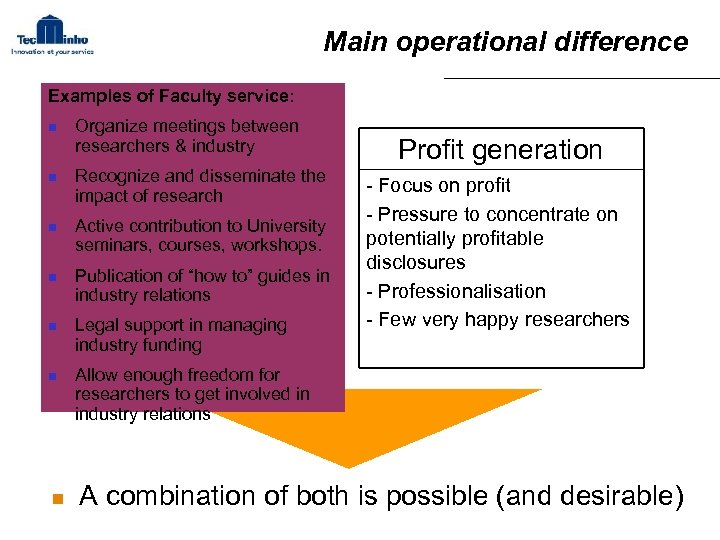 TecMinho
Innovation at your service

Main operational difference

Examples of Faculty service:

- Organize meetings between researchers & industry
- Recognize and disseminate the impact of research
- Active contribution to University seminars, courses, workshops.
- Publication of "how to" guides in industry relations
- Legal support in managing industry funding
- Allow enough freedom for researchers to get involved in industry relations

Profit generation

- Focus on profit
- Pressure to concentrate on potentially profitable disclosures
- Professionalisation
- Few very happy researchers

- A combination of both is possible (and desirable)